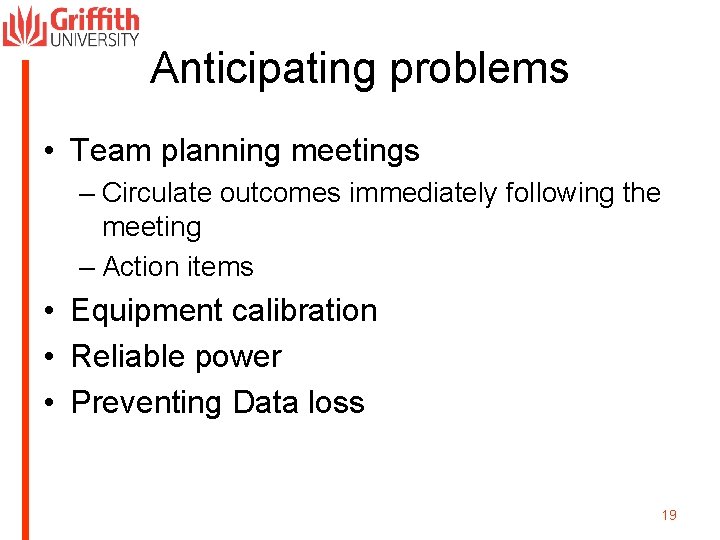 Griffith
UNIVERSITY

Anticipating problems

• Team planning meetings
– Circulate outcomes immediately following the meeting
– Action items
• Equipment calibration
• Reliable power
• Preventing Data loss

19